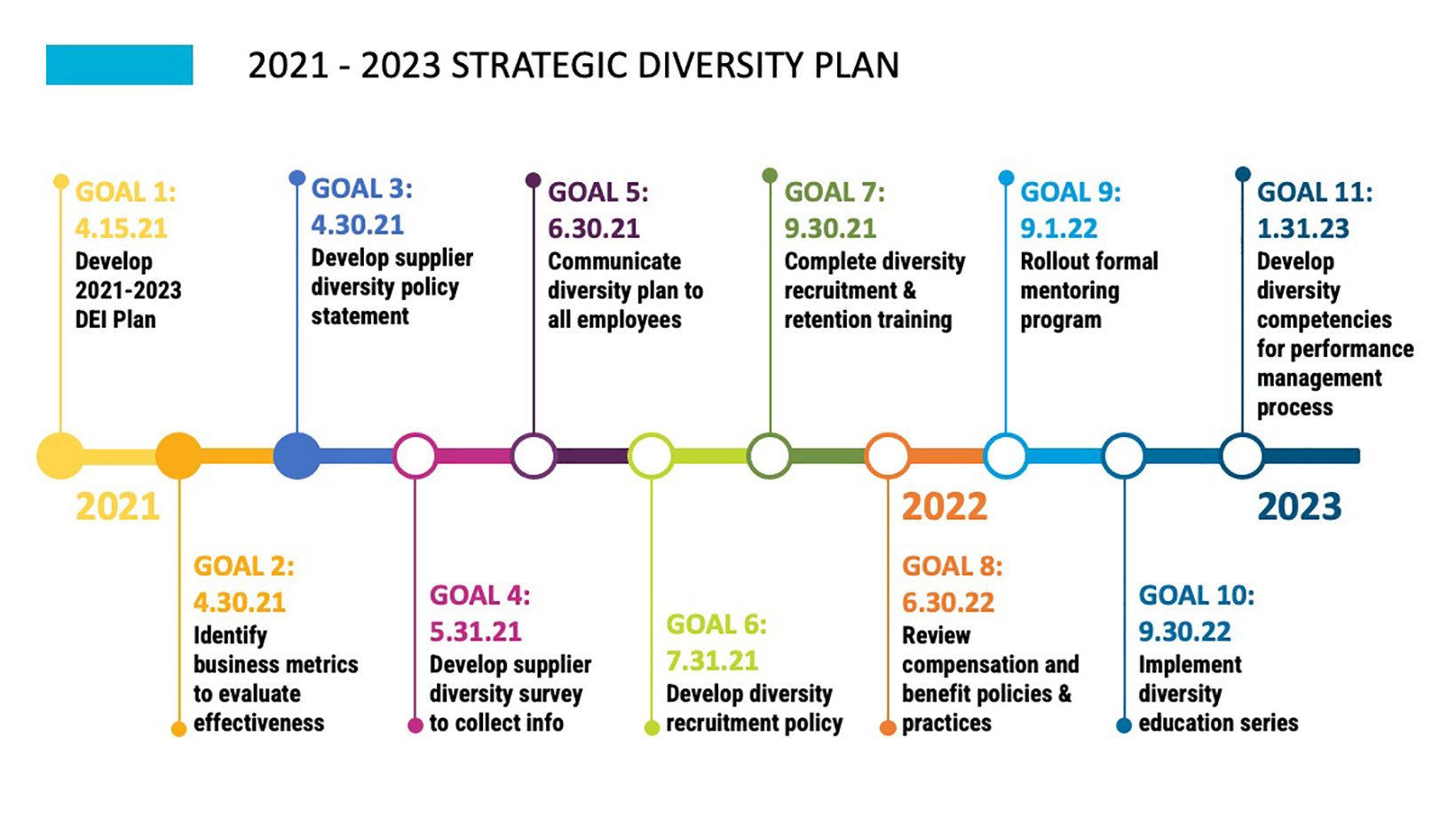 2021 - 2023 STRATEGIC DIVERSITY PLAN

GOAL 1:
4.15.21
Develop 2021-2023 DEI Plan

GOAL 3:
4.30.21
Develop supplier diversity policy statement

GOAL 5:
6.30.21
Communicate diversity plan to all employees

GOAL 7:
9.30.21
Complete diversity recruitment & retention training

GOAL 9:
9.1.22
Rollout formal mentoring program

GOAL 11:
1.31.23
Develop diversity competencies for performance management process

2021

2022

2023

GOAL 2:
4.30.21
Identify business metrics to evaluate effectiveness

GOAL 4:
5.31.21
Develop supplier diversity survey to collect info

GOAL 6:
7.31.21
Develop diversity recruitment policy

GOAL 8:
6.30.22
Review compensation and benefit policies & practices

GOAL 10:
9.30.22
Implement diversity education series